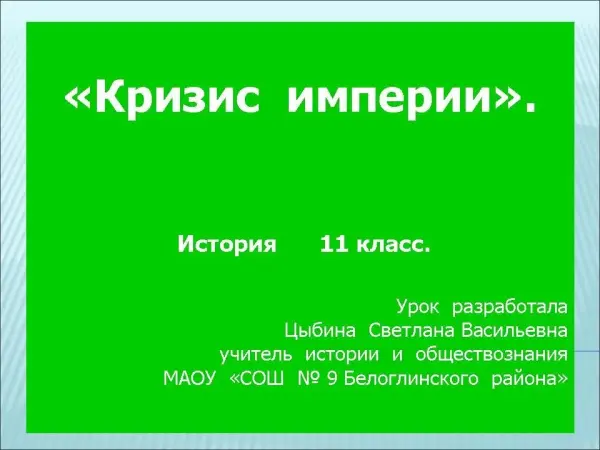 «Кризис империи».

История 11 класс.

Урок разработала
Цыбина Светлана Васильевна
учитель истории и обществознания
МАОУ «СОШ № 9 Белоглинского района»